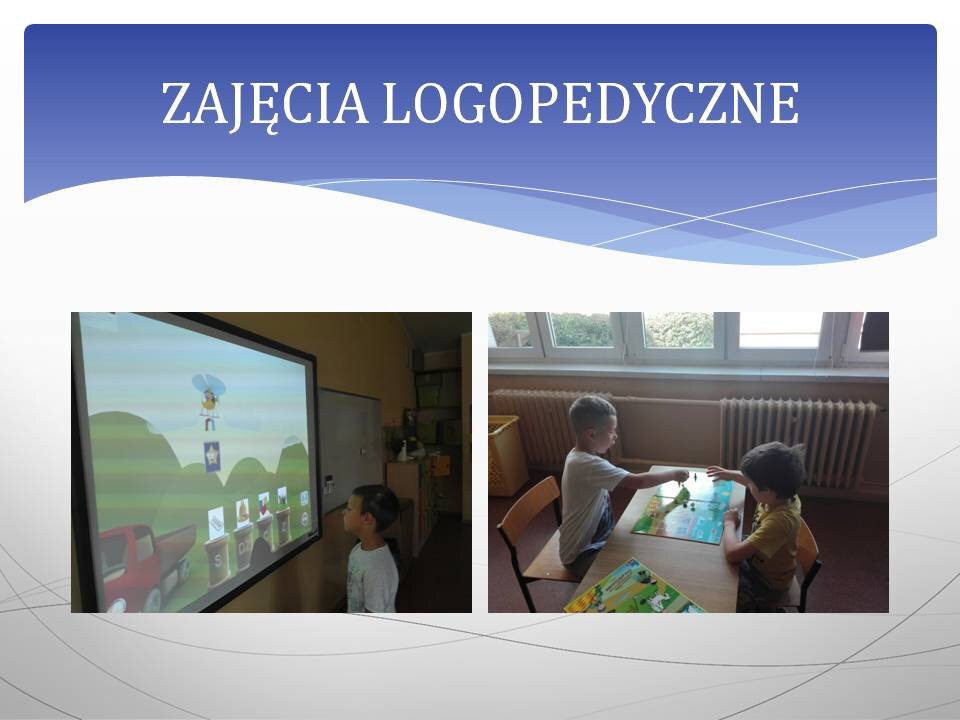 ZAJĘCIA LOGOPEDYCZNE